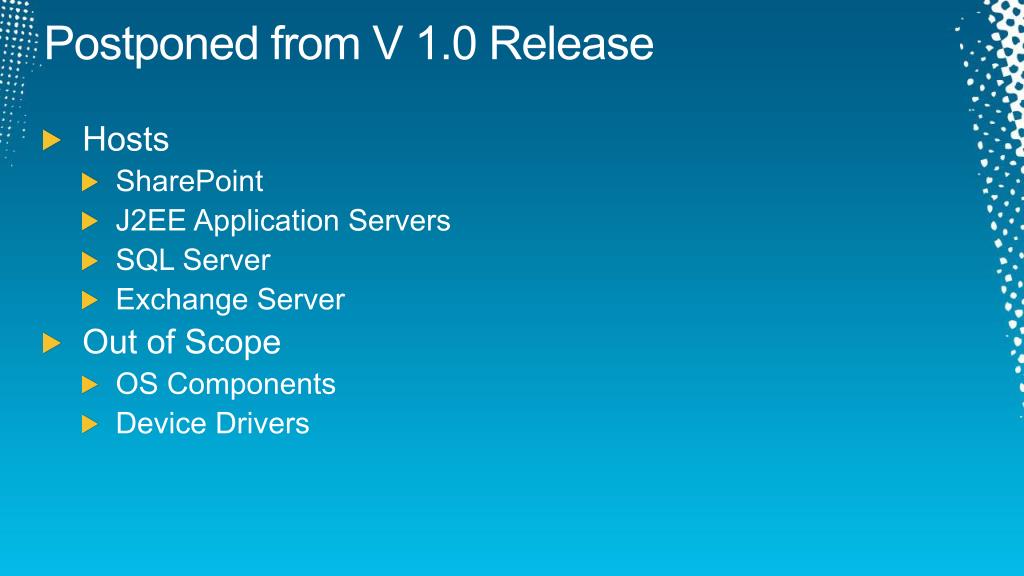 Postponed from V 1.0 Release

Hosts
SharePoint
J2EE Application Servers
SQL Server
Exchange Server
Out of Scope
OS Components
Device Drivers